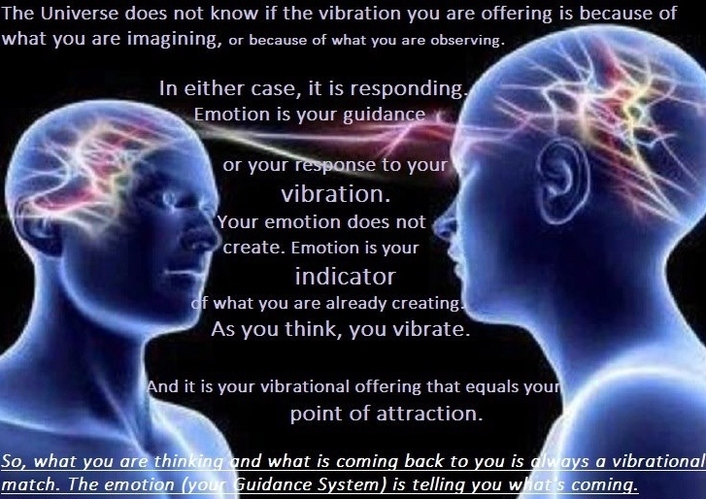 The Universe does not know if the vibration you are offering is because of what you are imagining, or because of what you are observing.

In either case, it is responding. Emotion is your guidance

or your response to your vibration. Your emotion does not create. Emotion is your indicator of what you are already creating. As you think, you vibrate.

And it is your vibrational offering that equals your point of attraction.

So, what you are thinking and what is coming back to you is always a vibrational match. The emotion (your Guidance System) is telling you what's coming.